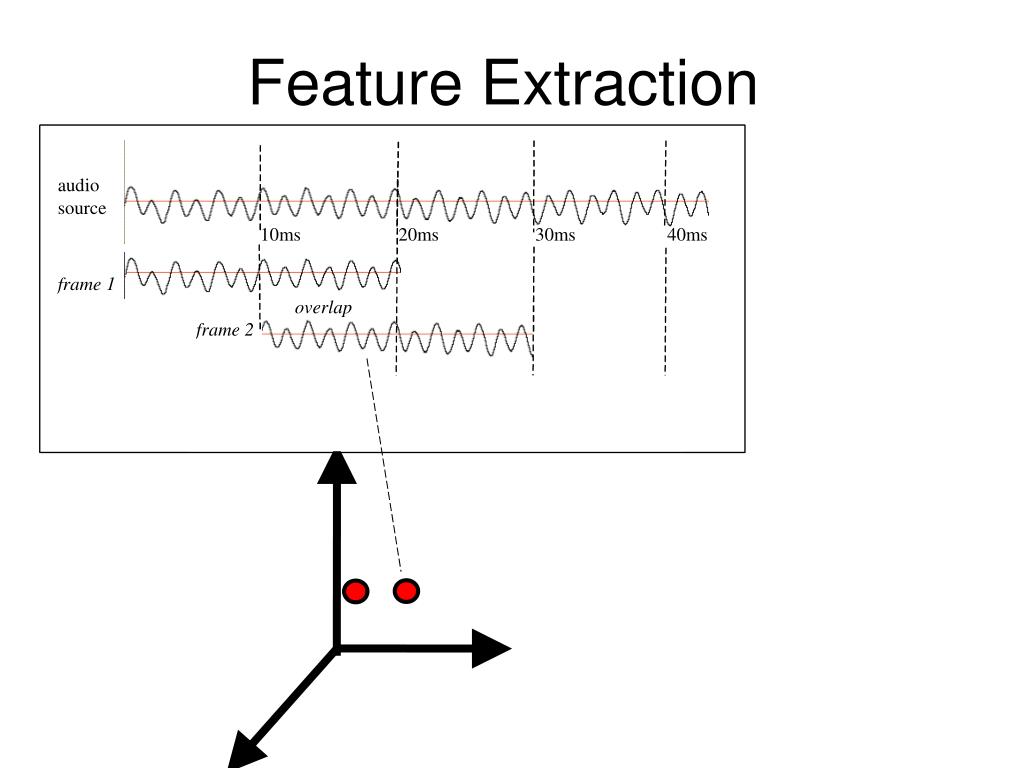 Feature Extraction

audio source

10ms

20ms

30ms

40ms

frame 1

overlap

frame 2